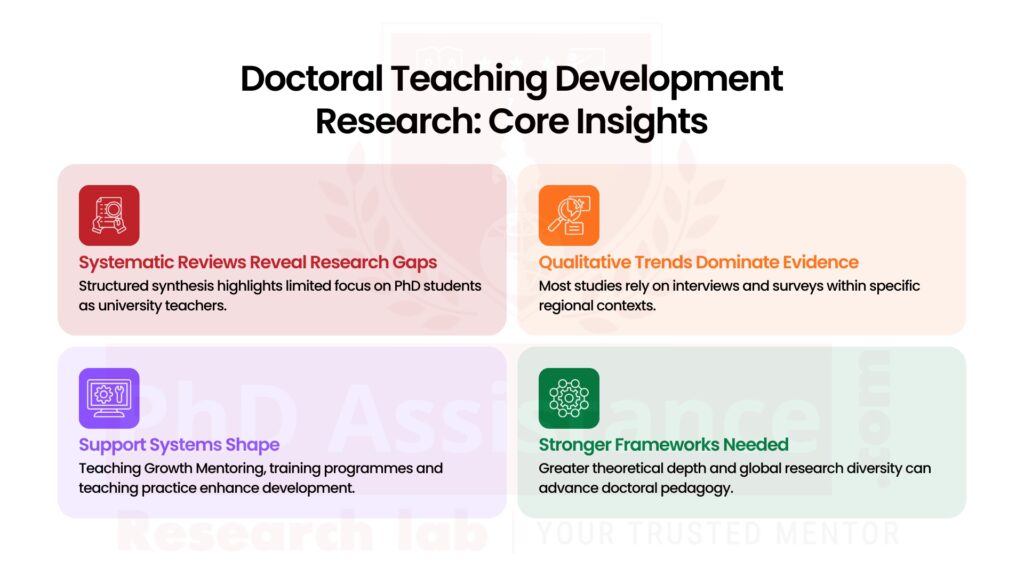 Doctoral Teaching Development Research: Core Insights

Systematic Reviews Reveal Research Gaps
Structured synthesis highlights limited focus on PhD students as university teachers.

Qualitative Trends Dominate Evidence
Most studies rely on interviews and surveys within specific regional contexts.

Support Systems Shape
Teaching Growth Mentoring, training programmes and teaching practice enhance development.

Stronger Frameworks Needed
Greater theoretical depth and global research diversity can advance doctoral pedagogy.

PhD Assistance .com
Research lab
YOUR TRUSTED MENTOR